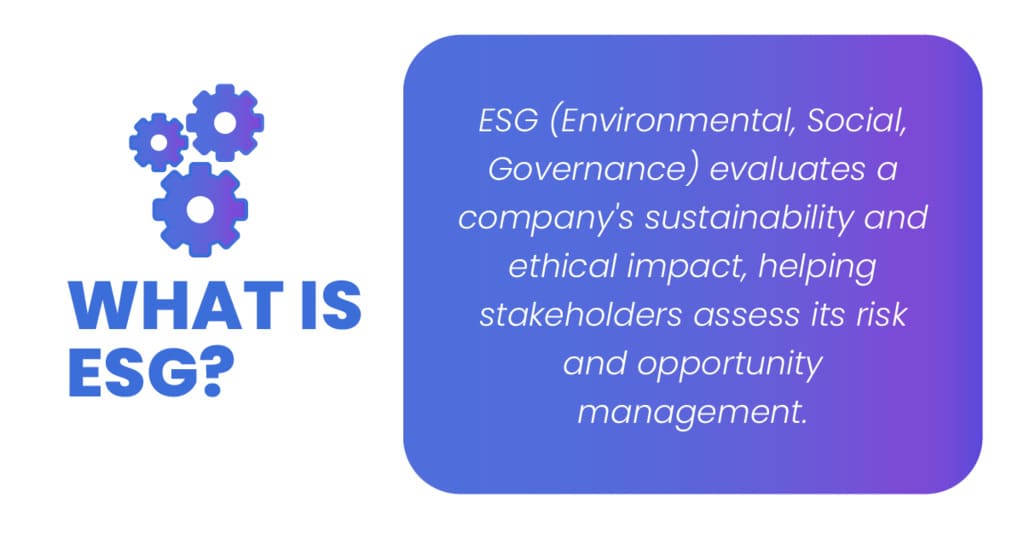 WHAT IS ESG?

ESG (Environmental, Social, Governance) evaluates a company's sustainability and ethical impact, helping stakeholders assess its risk and opportunity management.